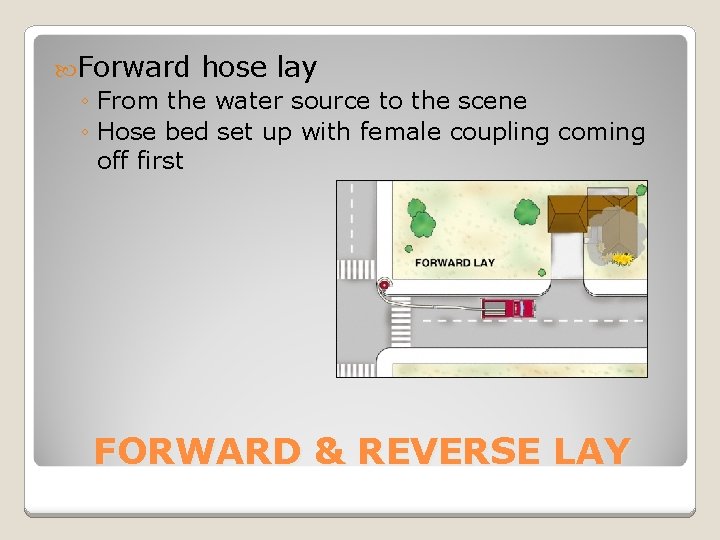 Forward hose lay
◦ From the water source to the scene
◦ Hose bed set up with female coupling coming off first

FORWARD LAY

FORWARD & REVERSE LAY